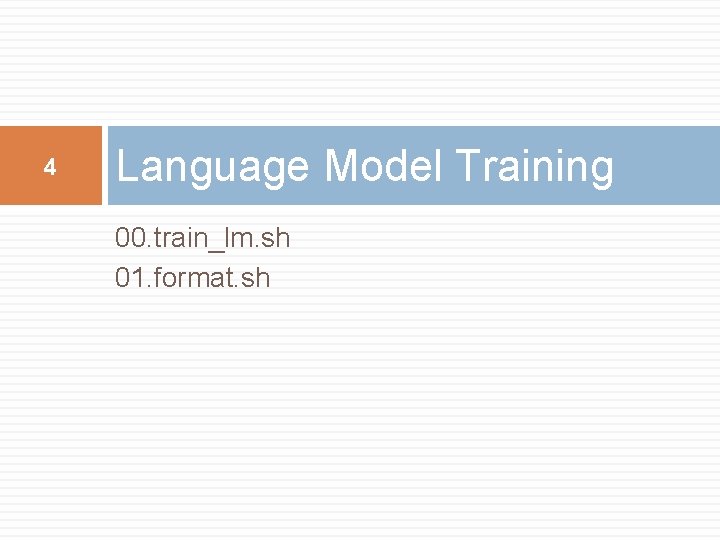 4

Language Model Training

00.train_lm.sh
01.format.sh